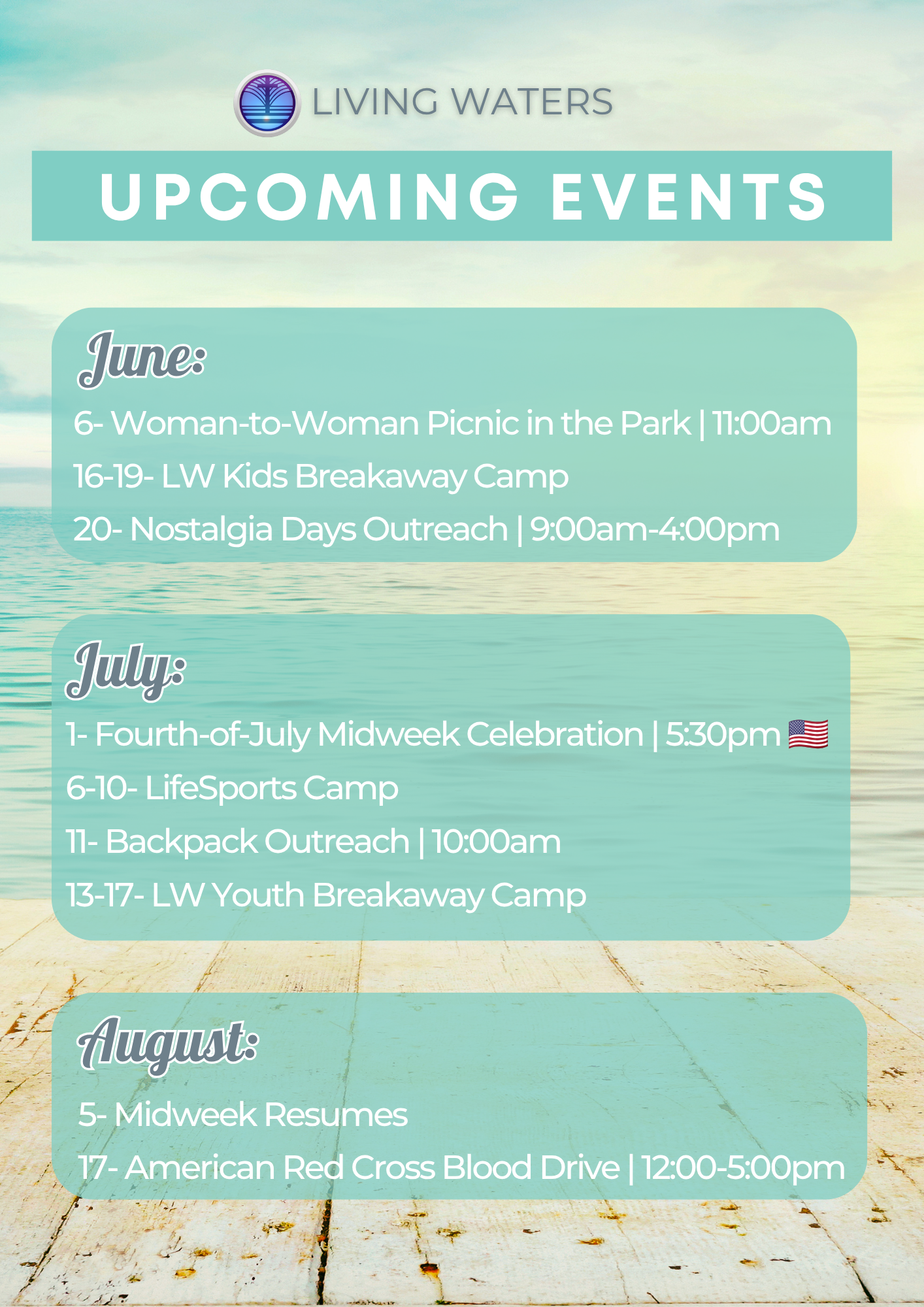 LIVING WATERS

UPCOMING EVENTS

June:

6- Woman-to-Woman Picnic in the Park | 11:00am

16-19- LW Kids Breakaway Camp

20- Nostalgia Days Outreach | 9:00am-4:00pm

July:

1- Fourth-of-July Midweek Celebration | 5:30pm 🇺🇸

6-10- LifeSports Camp

11- Backpack Outreach | 10:00am

13-17- LW Youth Breakaway Camp

August:

5- Midweek Resumes

17- American Red Cross Blood Drive | 12:00-5:00pm